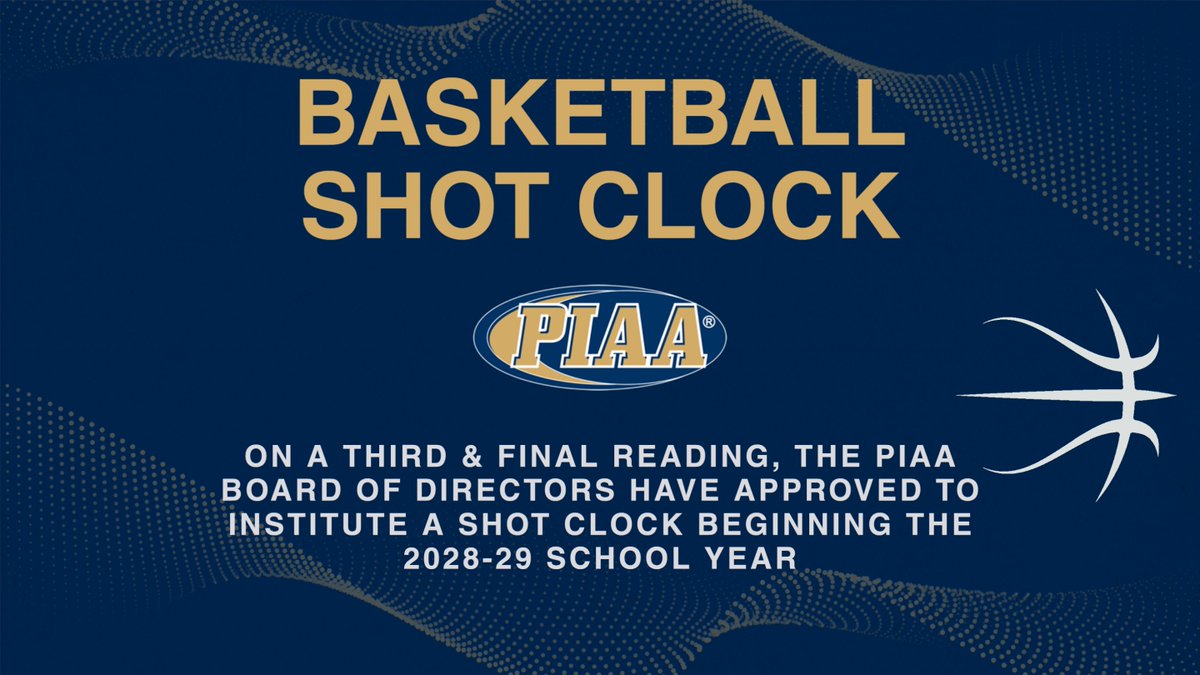 BASKETBALL SHOT CLOCK

PIAA®

ON A THIRD & FINAL READING, THE PIAA BOARD OF DIRECTORS HAVE APPROVED TO INSTITUTE A SHOT CLOCK BEGINNING THE 2028-29 SCHOOL YEAR